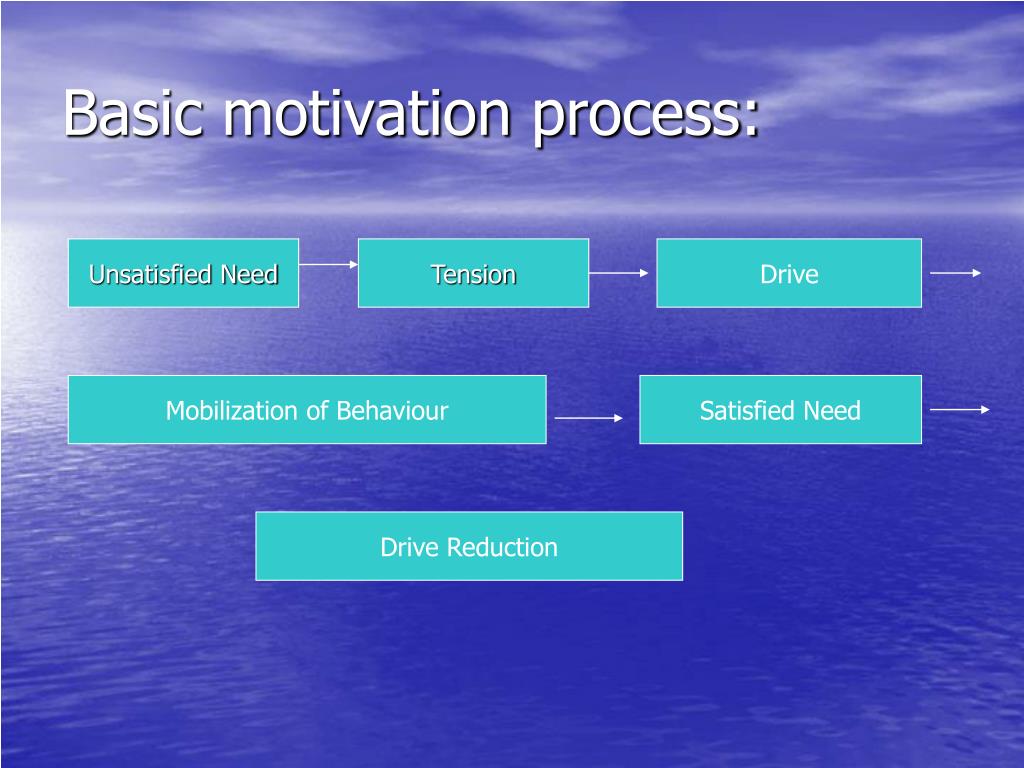 Basic motivation process:

Unsatisfied Need

Tension

Drive

Mobilization of Behaviour

Satisfied Need

Drive Reduction